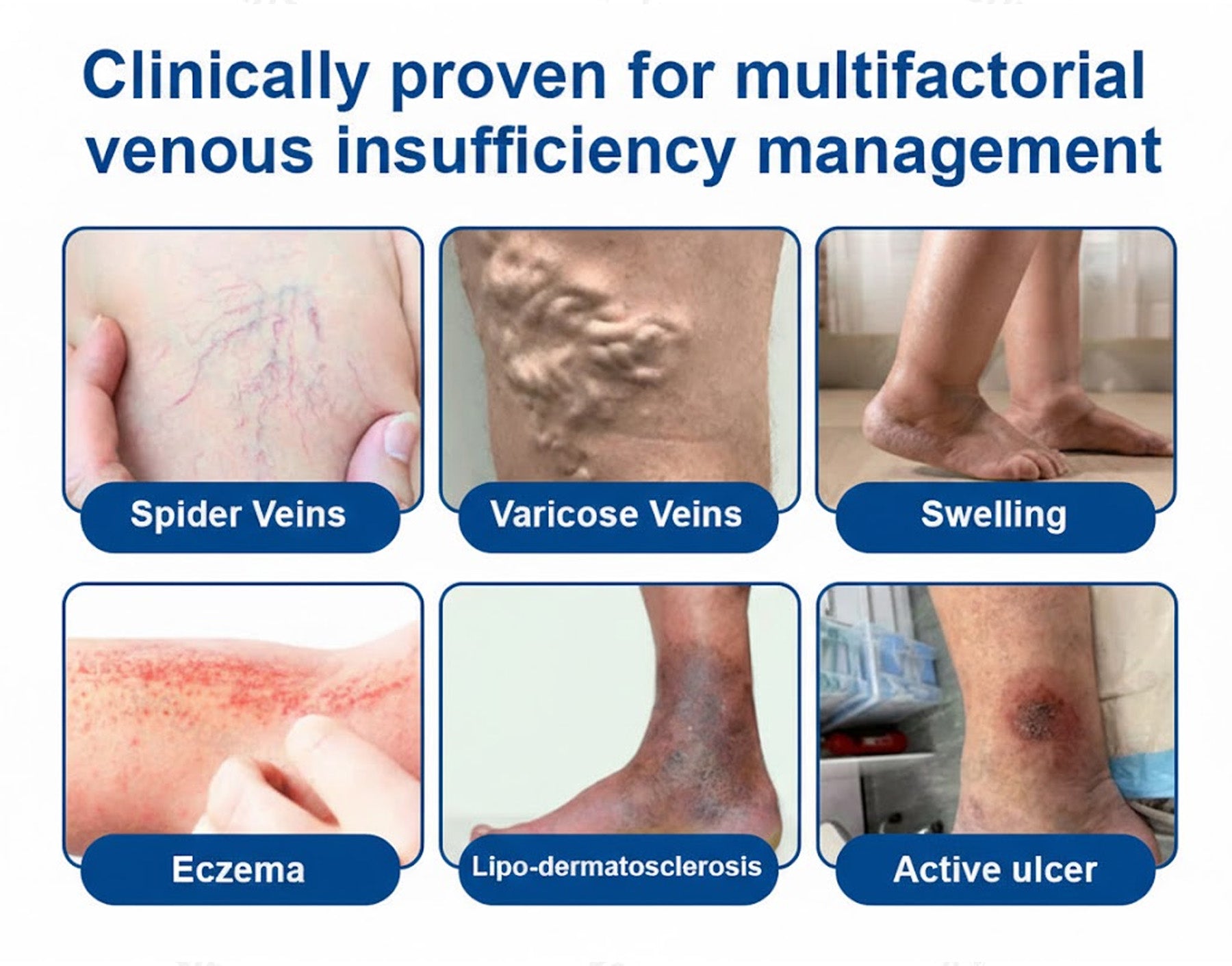 Clinically proven for multifactorial venous insufficiency management

Spider Veins

Varicose Veins

Swelling

Eczema

Lipo-dermatosclerosis

Active ulcer